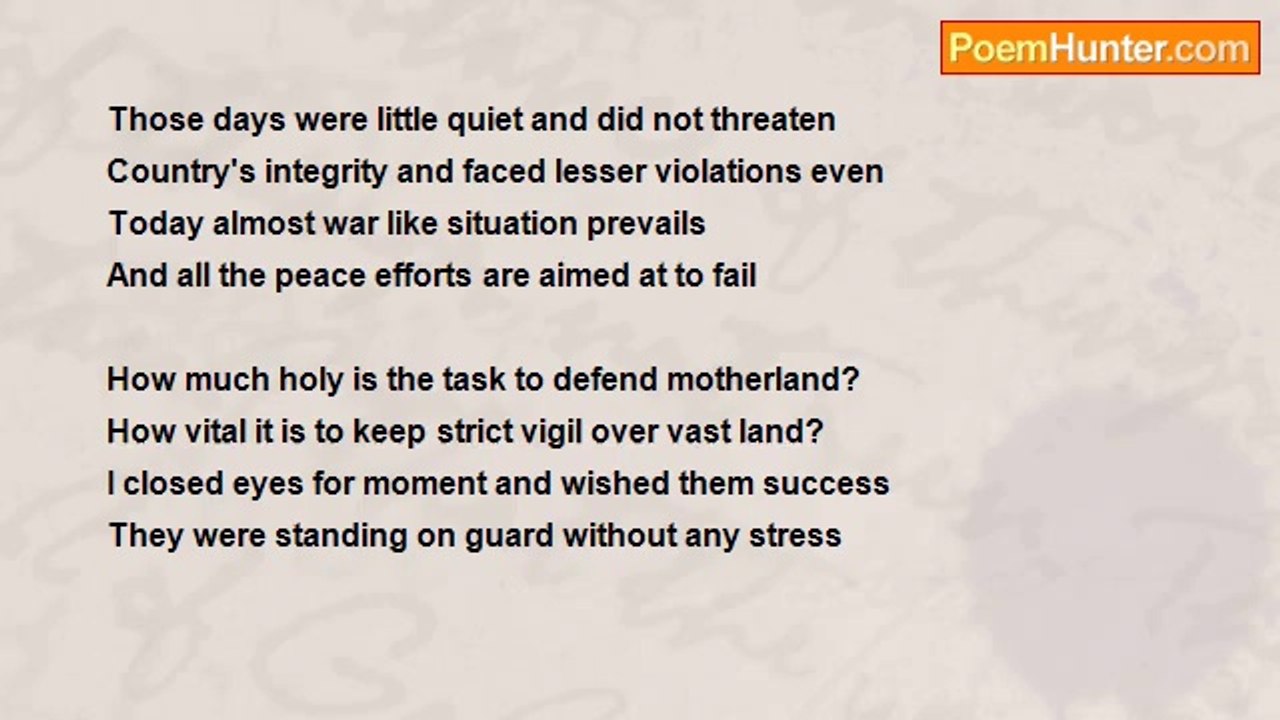 PoemHunter.com

Those days were little quiet and did not threaten
Country's integrity and faced lesser violations even
Today almost war like situation prevails
And all the peace efforts are aimed at to fail

How much holy is the task to defend motherland?
How vital it is to keep strict vigil over vast land?
I closed eyes for moment and wished them success
They were standing on guard without any stress